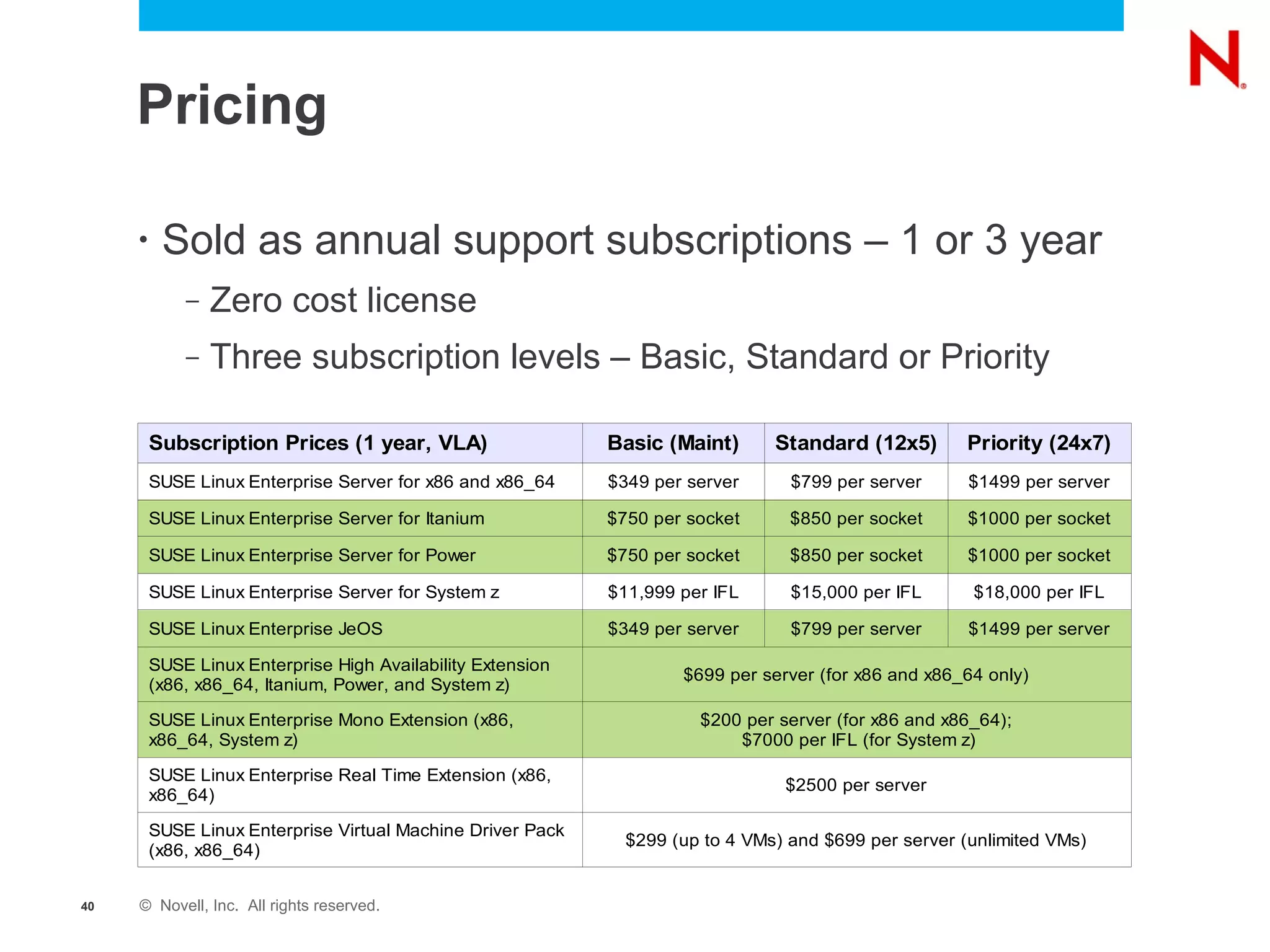 N

Pricing

• Sold as annual support subscriptions – 1 or 3 year

– Zero cost license

– Three subscription levels – Basic, Standard or Priority

| Subscription Prices (1 year, VLA) | Basic (Maint) | Standard (12x5) | Priority (24x7) |
|---|---|---|---|
| SUSE Linux Enterprise Server for x86 and x86_64 | \$349 per server | \$799 per server | \$1499 per server |
| SUSE Linux Enterprise Server for Itanium | \$750 per socket | \$850 per socket | \$1000 per socket |
| SUSE Linux Enterprise Server for Power | \$750 per socket | \$850 per socket | \$1000 per socket |
| SUSE Linux Enterprise Server for System z | \$11,999 per IFL | \$15,000 per IFL | \$18,000 per IFL |
| SUSE Linux Enterprise JeOS | \$349 per server | \$799 per server | \$1499 per server |
| SUSE Linux Enterprise High Availability Extension (x86, x86_64, Itanium, Power, and System z) | \$699 per server (for x86 and x86_64 only) | | |
| SUSE Linux Enterprise Mono Extension (x86, x86_64, System z) | \$200 per server (for x86 and x86_64); \$7000 per IFL (for System z) | | |
| SUSE Linux Enterprise Real Time Extension (x86, x86_64) | \$2500 per server | | |
| SUSE Linux Enterprise Virtual Machine Driver Pack (x86, x86_64) | \$299 (up to 4 VMs) and \$699 per server (unlimited VMs) | | |

40 © Novell, Inc. All rights reserved.